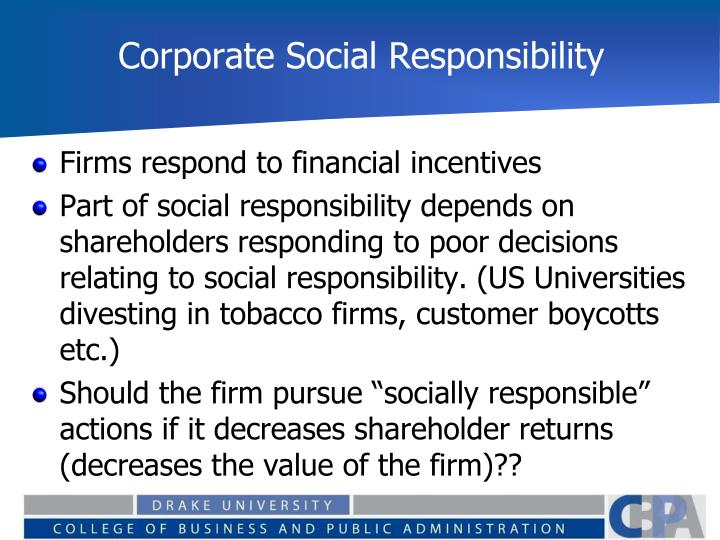 Corporate Social Responsibility

Firms respond to financial incentives

Part of social responsibility depends on shareholders responding to poor decisions relating to social responsibility. (US Universities divesting in tobacco firms, customer boycotts etc.)

Should the firm pursue “socially responsible” actions if it decreases shareholder returns (decreases the value of the firm)??

DRAKE UNIVERSITY

COLLEGE OF BUSINESS AND PUBLIC ADMINISTRATION

CBPA